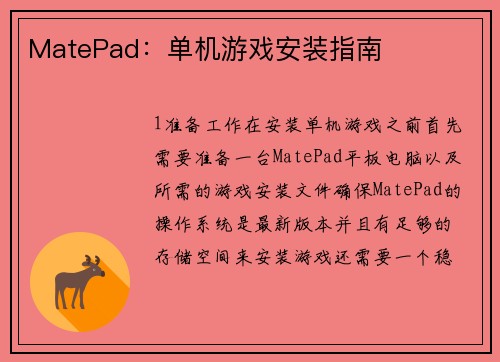 MatePad：单机游戏安装指南

1准备工作在安装单机游戏之前首先需要准备一台MatePad平板电脑以及所需的游戏安装文件确保MatePad的操作系统是最新版本并且有足够的存储空间来安装游戏还需要一个稳